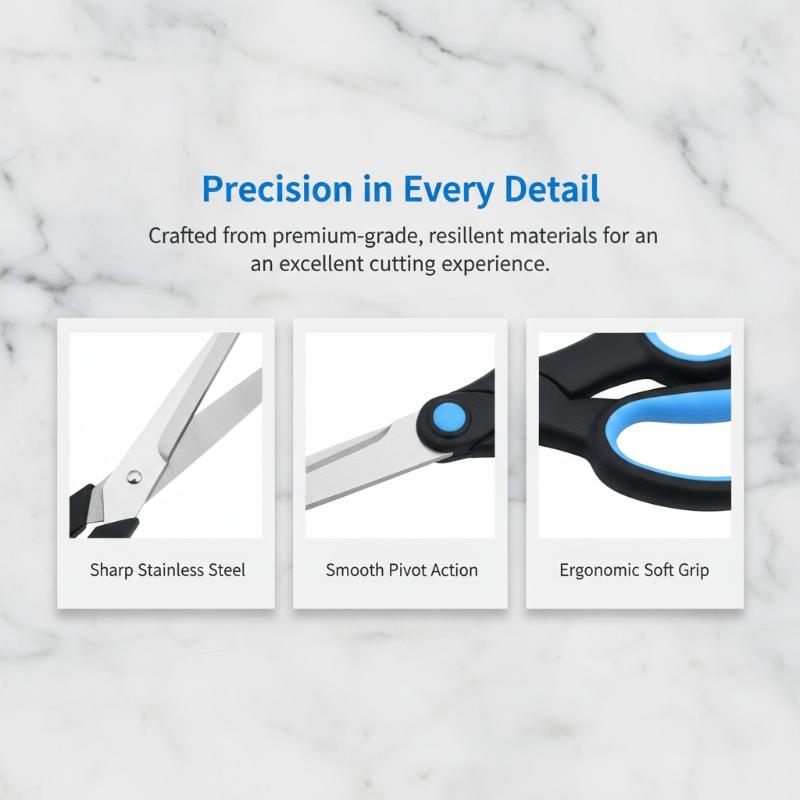 Precision in Every Detail

Crafted from premium-grade, resillent materials for an an excellent cutting experience.

Sharp Stainless Steel

Smooth Pivot Action

Ergonomic Soft Grip